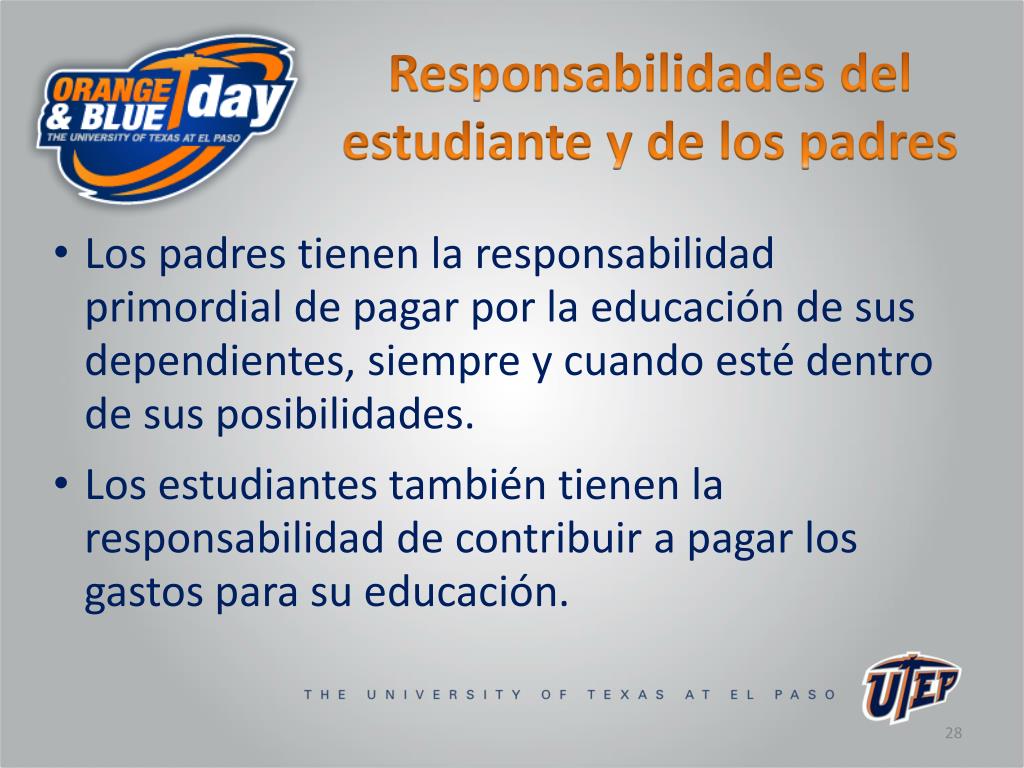 ORANGE & BLUE day
THE UNIVERSITY OF TEXAS AT EL PASO

Responsabilidades del estudiante y de los padres

• Los padres tienen la responsabilidad primordial de pagar por la educación de sus dependientes, siempre y cuando esté dentro de sus posibilidades.
• Los estudiantes también tienen la responsabilidad de contribuir a pagar los gastos para su educación.

THE UNIVERSITY OF TEXAS AT EL PASO

UTEP

28